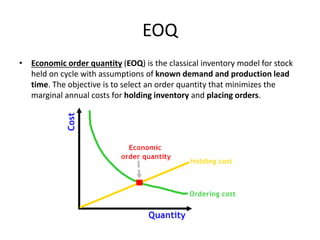 EOQ

• Economic order quantity (EOQ) is the classical inventory model for stock held on cycle with assumptions of known demand and production lead time. The objective is to select an order quantity that minimizes the marginal annual costs for holding inventory and placing orders.

Cost

Economic order quantity

Holding cost

Ordering cost

Quantity